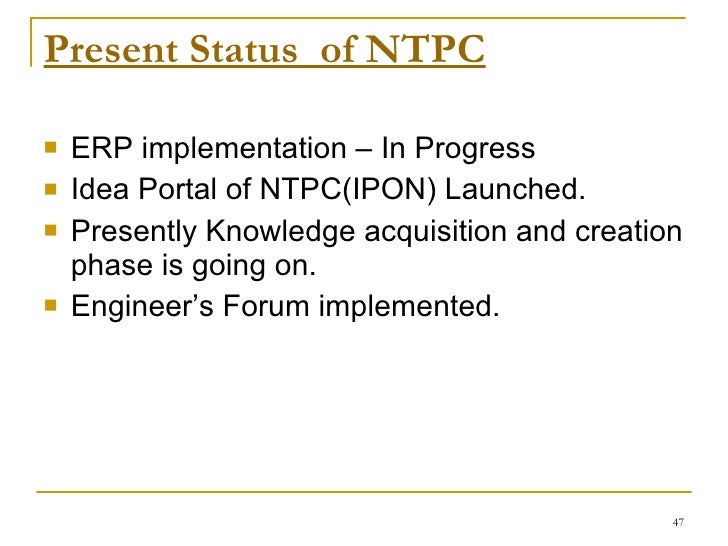 Present Status  of NTPC

- ERP implementation – In Progress
- Idea Portal of NTPC(IPON) Launched.
- Presently Knowledge acquisition and creation phase is going on.
- Engineer’s Forum implemented.

47